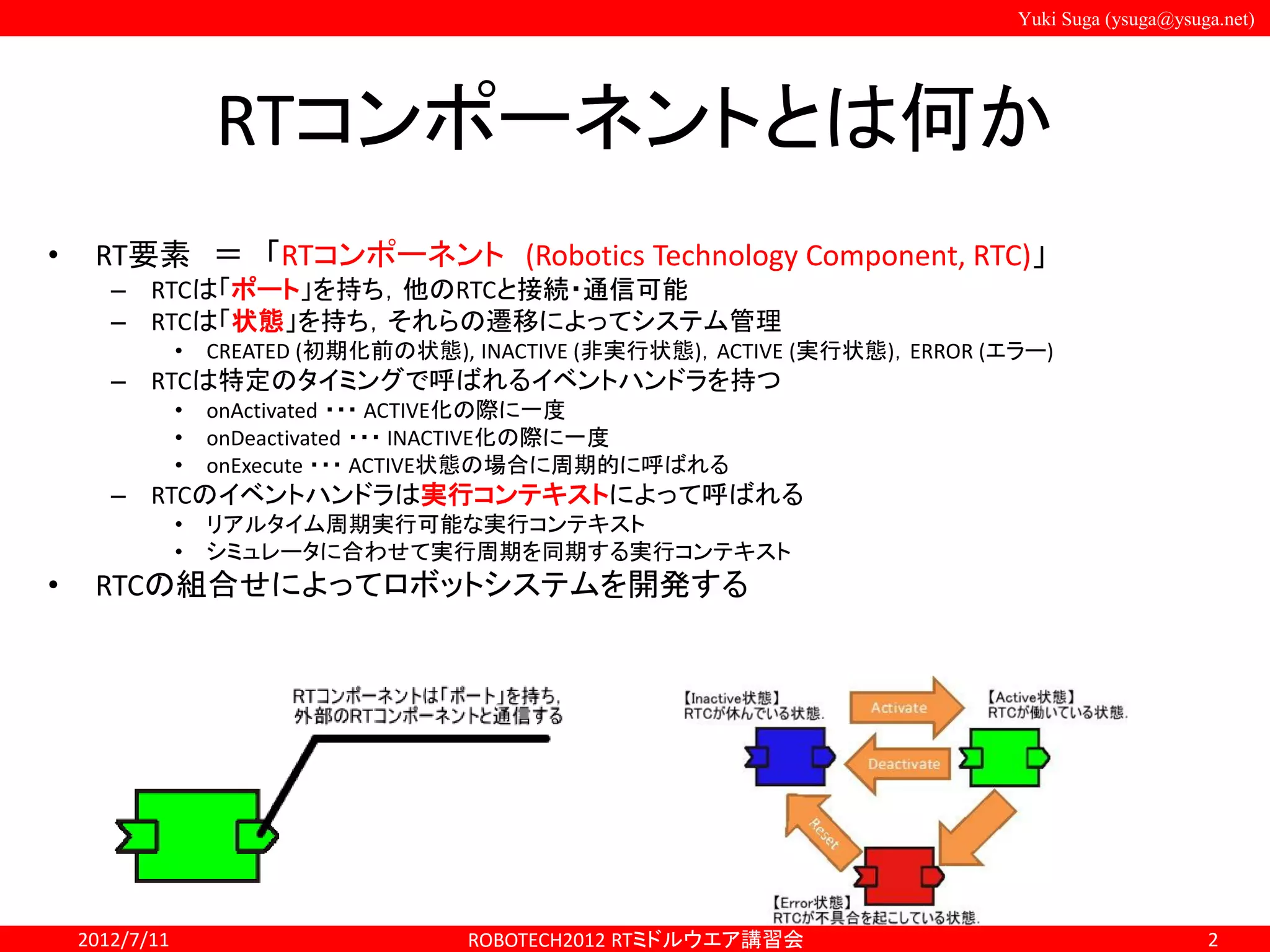 Yuki Suga (ysuga@ysuga.net)

RTコンポーネントとは何か

• RT要素 ＝ 「RTコンポーネント (Robotics Technology Component, RTC)」
– RTCは「ポート」を持ち，他のRTCと接続・通信可能
– RTCは「状態」を持ち，それらの遷移によってシステム管理
• CREATED (初期化前の状態), INACTIVE (非実行状態), ACTIVE (実行状態), ERROR (エラー)
– RTCは特定のタイミングで呼ばれるイベントハンドラを持つ
• onActivated ・・・ ACTIVE化の際に一度
• onDeactivated ・・・ INACTIVE化の際に一度
• onExecute ・・・ ACTIVE状態の場合に周期的に呼ばれる
– RTCのイベントハンドラは実行コンテキストによって呼ばれる
• リアルタイム周期実行可能な実行コンテキスト
• シミュレータに合わせて実行周期を同期する実行コンテキスト
• RTCの組合せによってロボットシステムを開発する

RTコンポーネントは「ポート」を持ち，外部のRTコンポーネントと通信する

【Inactive状態】
RTCが休んでいる状態.

Activate

【Active状態】
RTCが働いている状態.

Deactivate

Reset

【Error状態】
RTCが不具合を起こしている状態.

2012/7/11
ROBOTECH2012 RTミドルウエア講習会
2